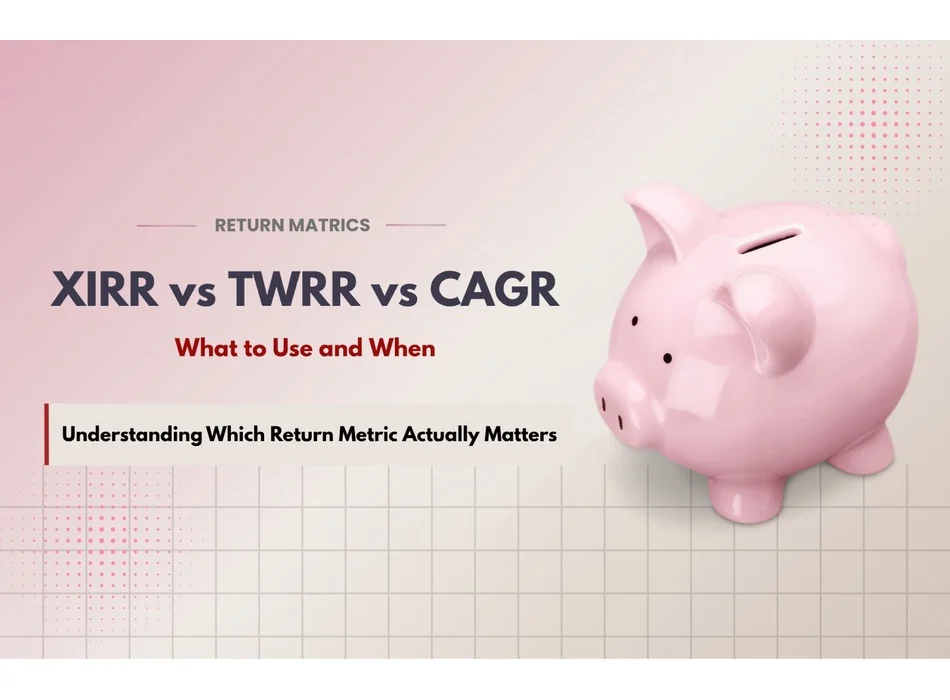 RETURN MATRICS

XIRR vs TWRR vs CAGR

What to Use and When

Understanding Which Return Metric Actually Matters